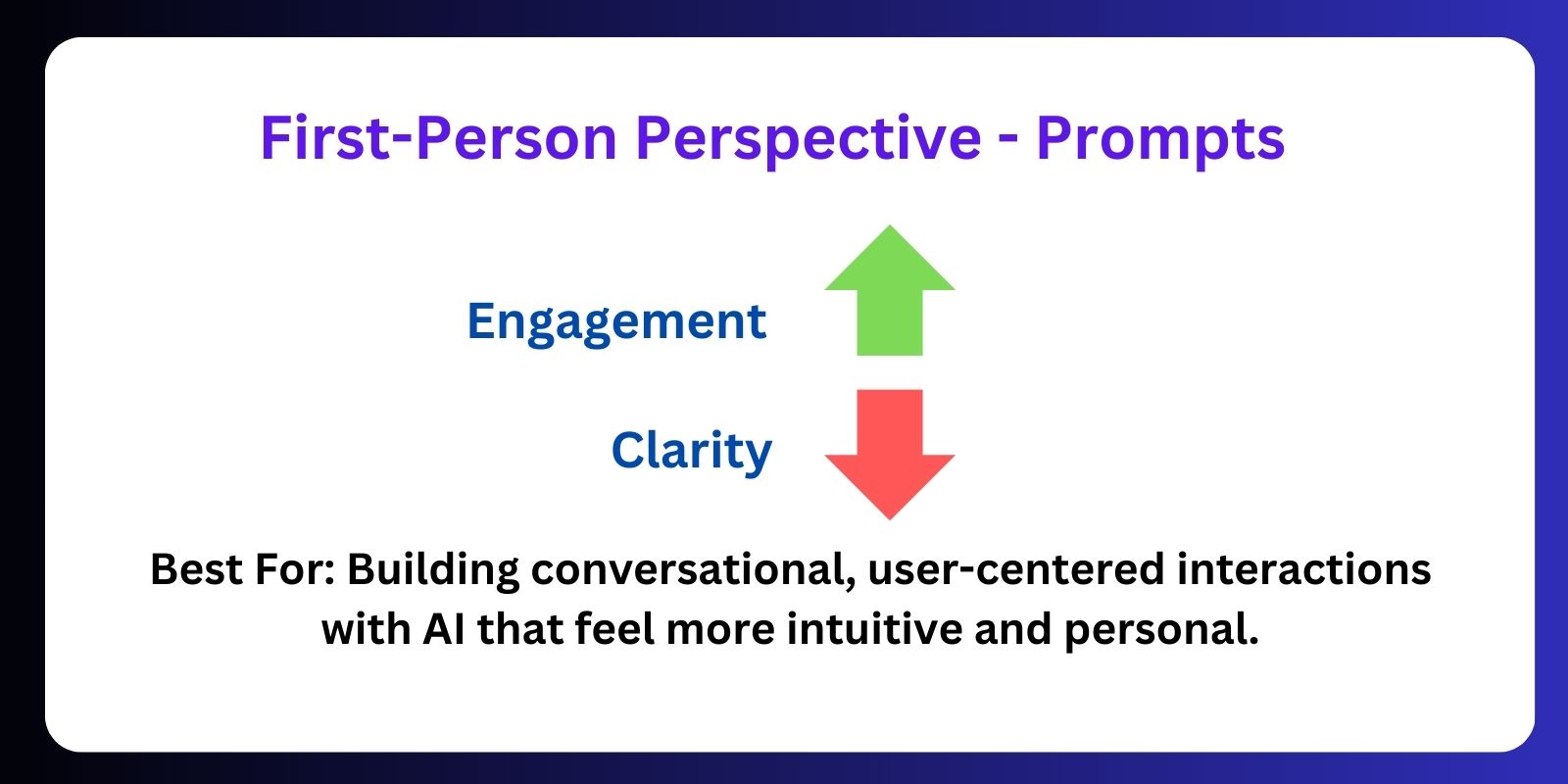 First-Person Perspective - Prompts

Engagement

Clarity

Best For: Building conversational, user-centered interactions with AI that feel more intuitive and personal.